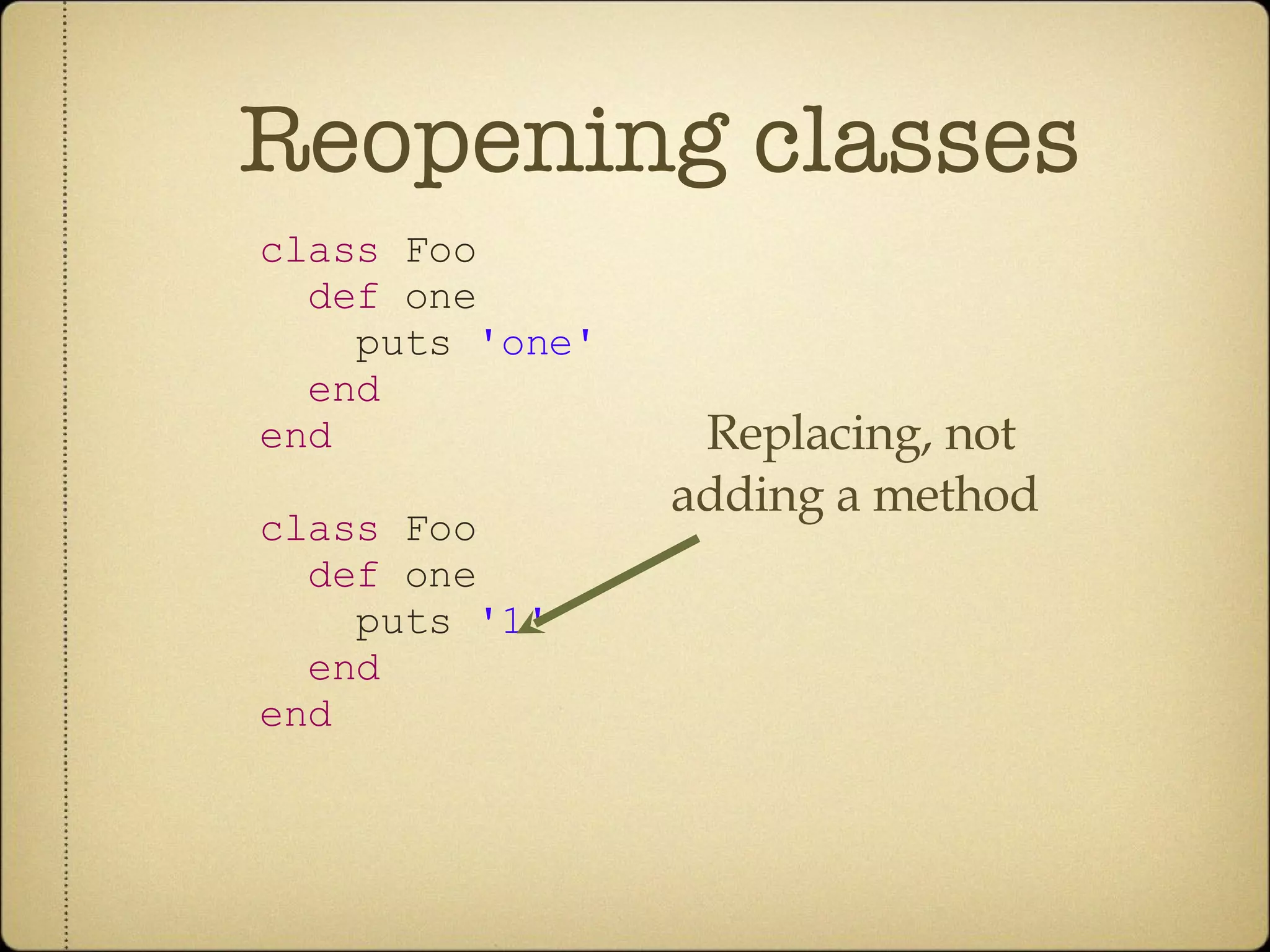 Reopening classes

class Foo
  def one
    puts 'one'
  end
end

class Foo
  def one
    puts '1'
  end
end

Replacing, not adding a method